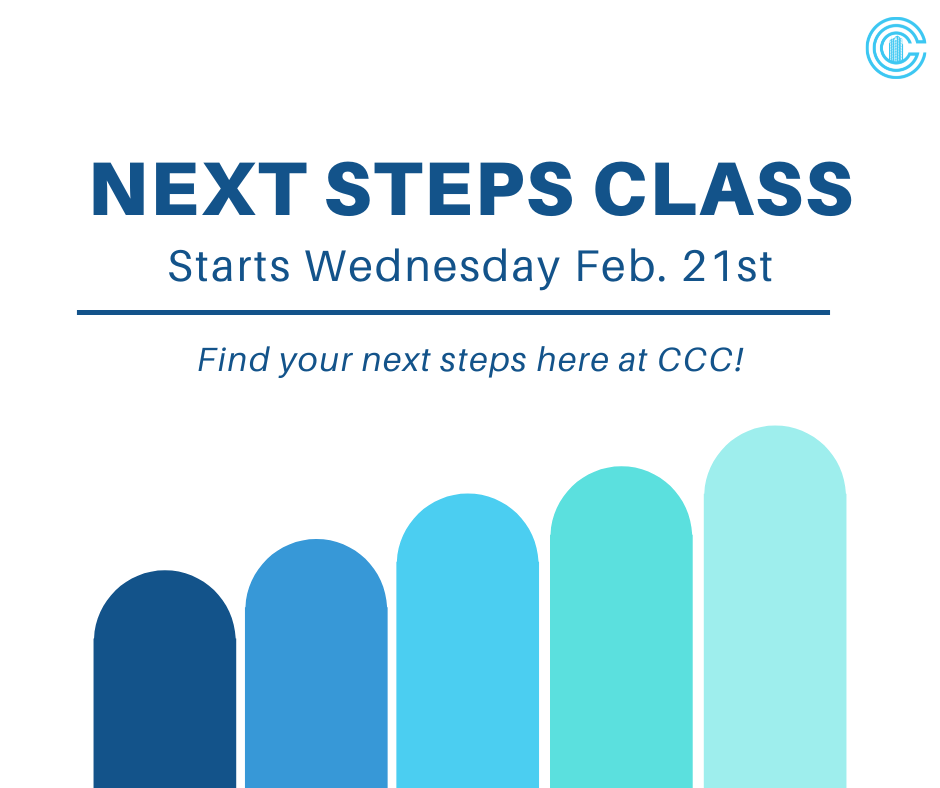 NEXT STEPS CLASS

Starts Wednesday Feb. 21st

Find your next steps here at CCC!